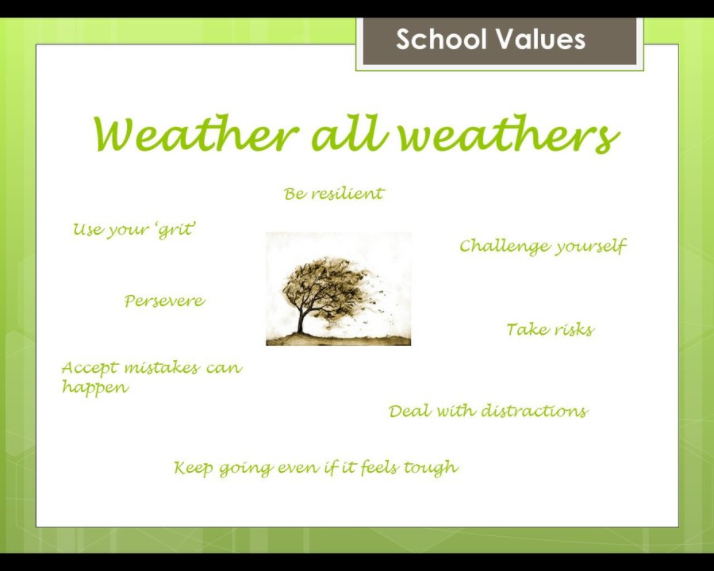 School Values

Weather all weathers

Be resilient

Use your 'grit'

Challenge yourself

Persevere

Take risks

Accept mistakes can happen

Deal with distractions

Keep going even if it feels tough